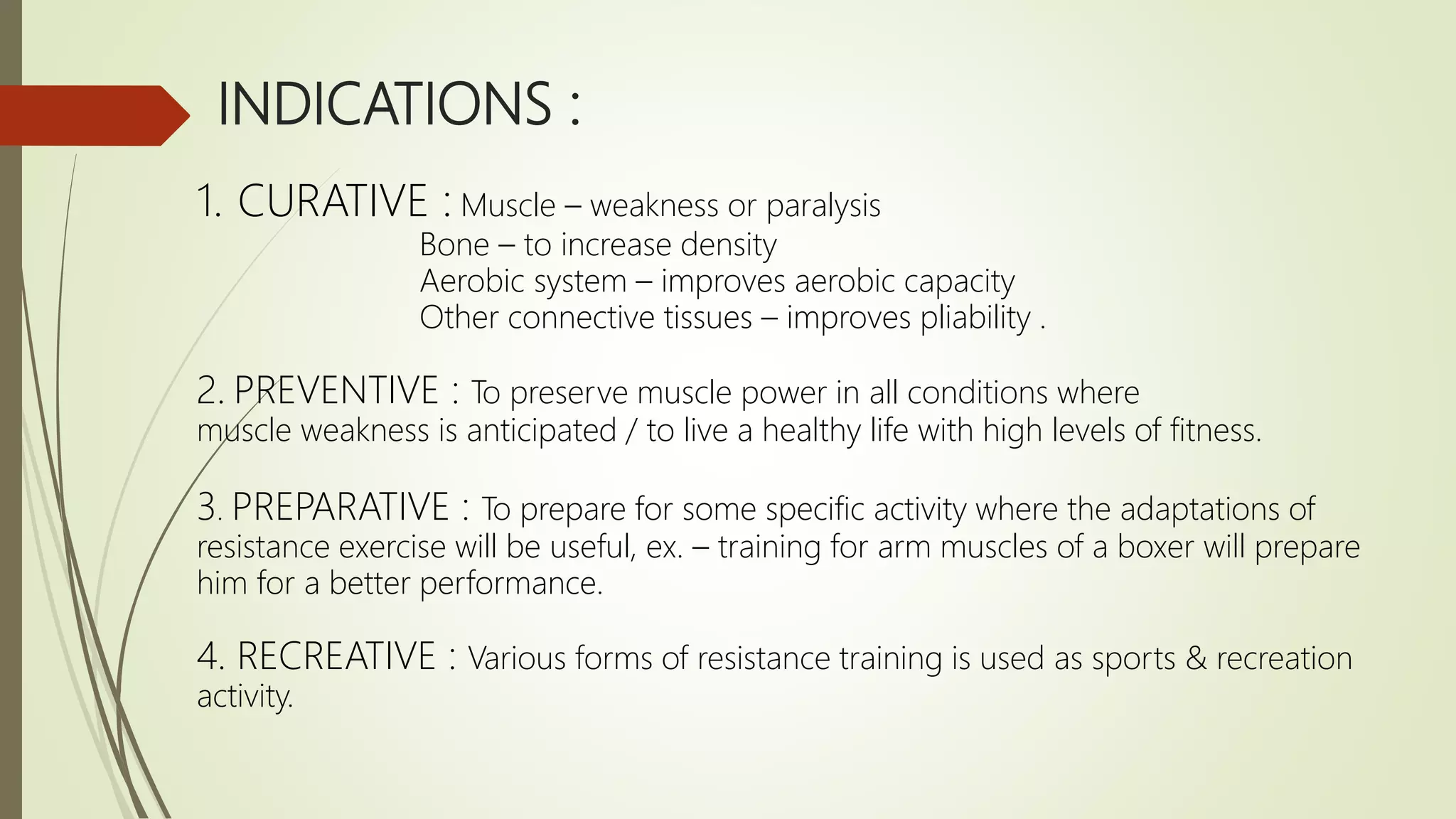 INDICATIONS :

1. CURATIVE : Muscle – weakness or paralysis
Bone – to increase density
Aerobic system – improves aerobic capacity
Other connective tissues – improves pliability .

2. PREVENTIVE : To preserve muscle power in all conditions where muscle weakness is anticipated / to live a healthy life with high levels of fitness.

3. PREPARATIVE : To prepare for some specific activity where the adaptations of resistance exercise will be useful, ex. – training for arm muscles of a boxer will prepare him for a better performance.

4. RECREATIVE : Various forms of resistance training is used as sports & recreation activity.